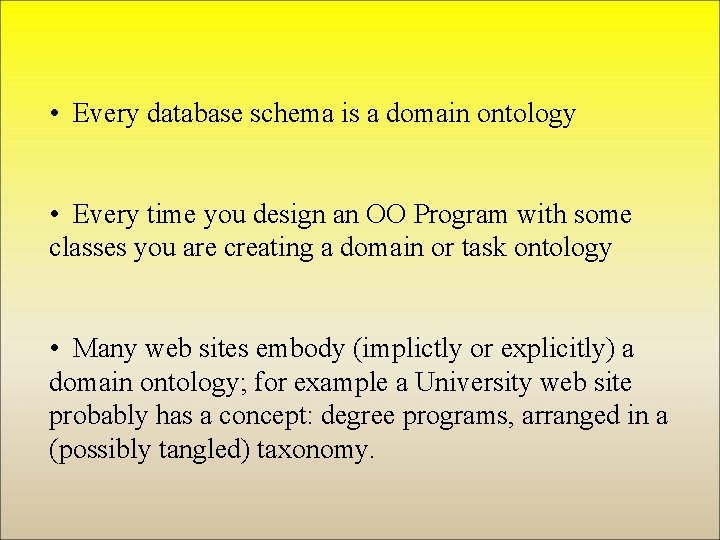 • Every database schema is a domain ontology

• Every time you design an OO Program with some classes you are creating a domain or task ontology

• Many web sites embody (implictly or explicitly) a domain ontology; for example a University web site probably has a concept: degree programs, arranged in a (possibly tangled) taxonomy.